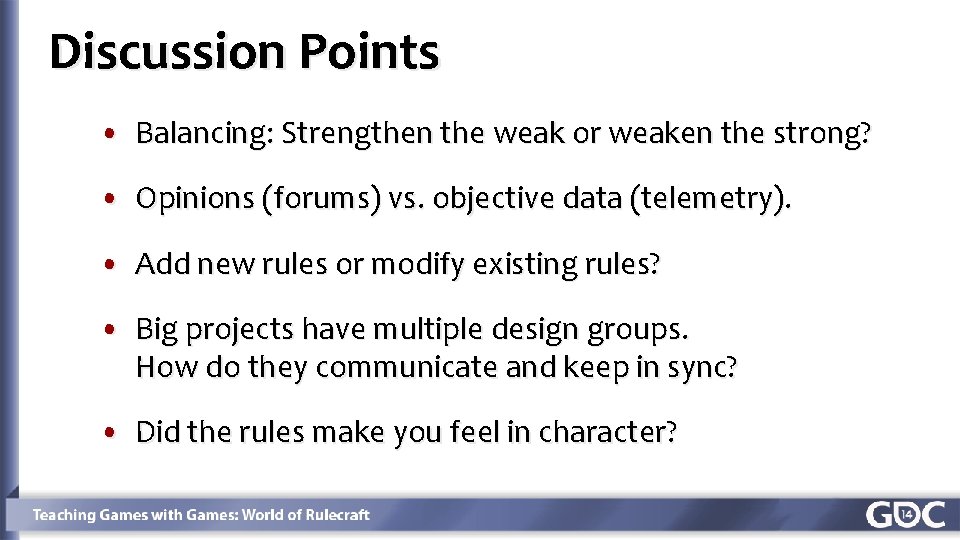 Discussion Points

• Balancing: Strengthen the weak or weaken the strong?

• Opinions (forums) vs. objective data (telemetry).

• Add new rules or modify existing rules?

• Big projects have multiple design groups. How do they communicate and keep in sync?

• Did the rules make you feel in character?

Teaching Games with Games: World of Rulecraft

GDC 14